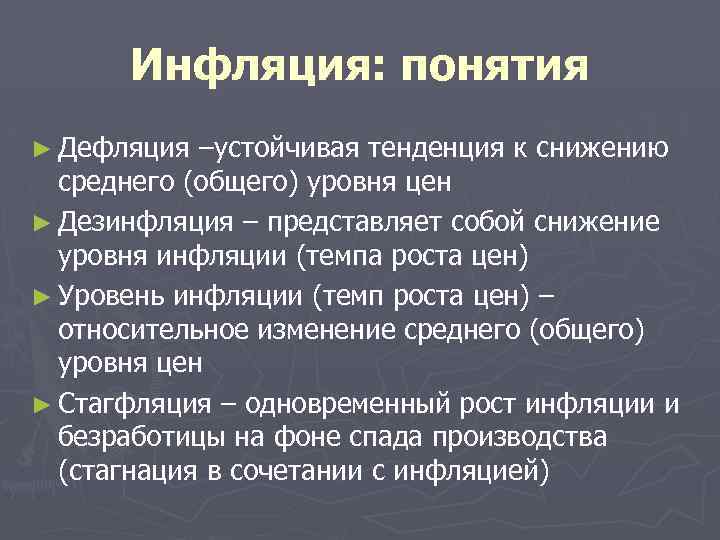 Инфляция: понятия

► Дефляция –устойчивая тенденция к снижению среднего (общего) уровня цен

► Дезинфляция – представляет собой снижение уровня инфляции (темпа роста цен)

► Уровень инфляции (темп роста цен) – относительное изменение среднего (общего) уровня цен

► Стагфляция – одновременный рост инфляции и безработицы на фоне спада производства (стагнация в сочетании с инфляцией)